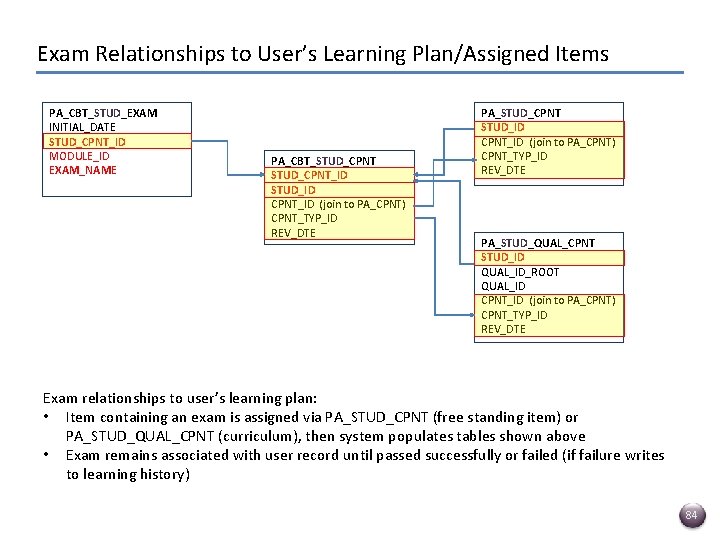 Exam Relationships to User's Learning Plan/Assigned Items

PA_CBT_STUD_EXAM
INITIAL_DATE
STUD_CPNT_ID
MODULE_ID
EXAM_NAME

PA_CBT_STUD_CPNT
STUD_CPNT_ID
STUD_ID
CPNT_ID (join to PA_CPNT)
CPNT_TYP_ID
REV_DTE

PA_STUD_CPNT
STUD_ID
CPNT_ID (join to PA_CPNT)
CPNT_TYP_ID
REV_DTE

PA_STUD_QUAL_CPNT
STUD_ID
QUAL_ID_ROOT
QUAL_ID
CPNT_ID (join to PA_CPNT)
CPNT_TYP_ID
REV_DTE

Exam relationships to user's learning plan:
• Item containing an exam is assigned via PA_STUD_CPNT (free standing item) or PA_STUD_QUAL_CPNT (curriculum), then system populates tables shown above
• Exam remains associated with user record until passed successfully or failed (if failure writes to learning history)

84